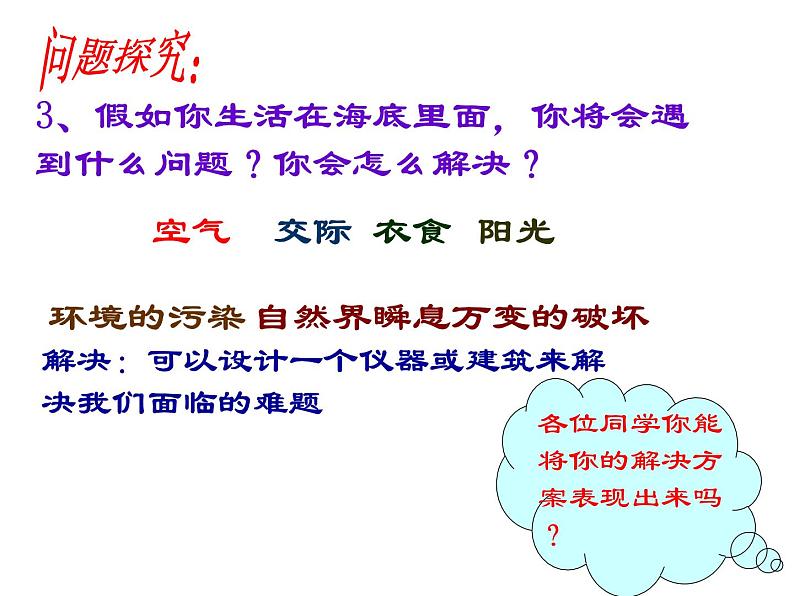 问题探究:

3、假如你生活在海底里面，你将会遇到什么问题？你会怎么解决？

空气　交际　衣食　阳光

环境的污染 自然界瞬息万变的破坏

解决：可以设计一个仪器或建筑来解决我们面临的难题

各位同学你能将你的解决方案表现出来吗？